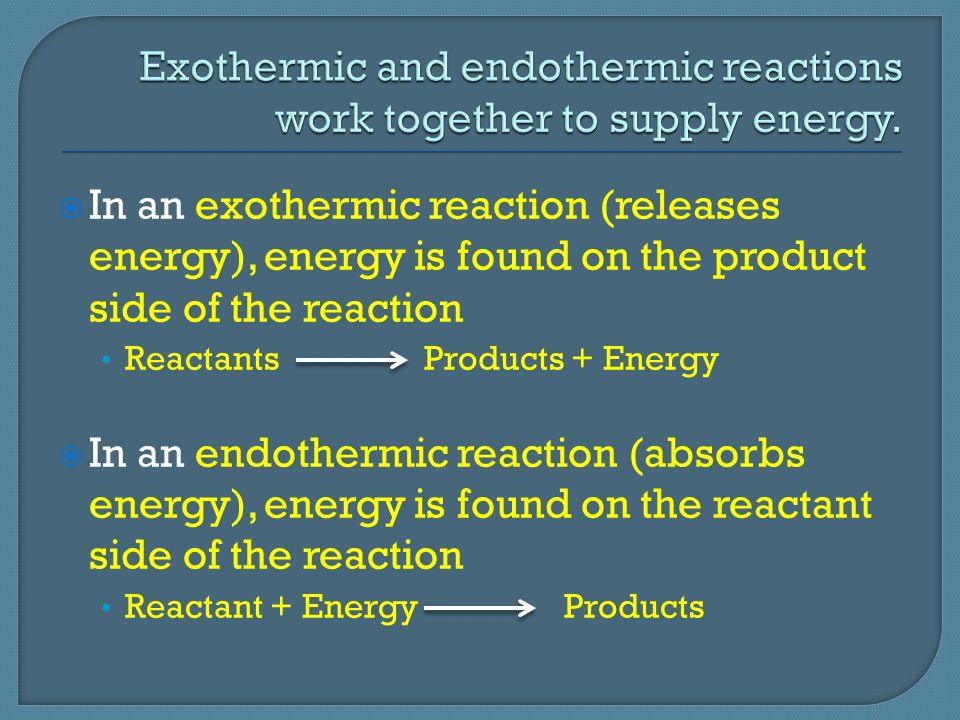 Exothermic and endothermic reactions work together to supply energy.

In an exothermic reaction (releases energy), energy is found on the product side of the reaction

• Reactants $\longrightarrow$ Products + Energy

In an endothermic reaction (absorbs energy), energy is found on the reactant side of the reaction

• Reactant + Energy $\longrightarrow$ Products